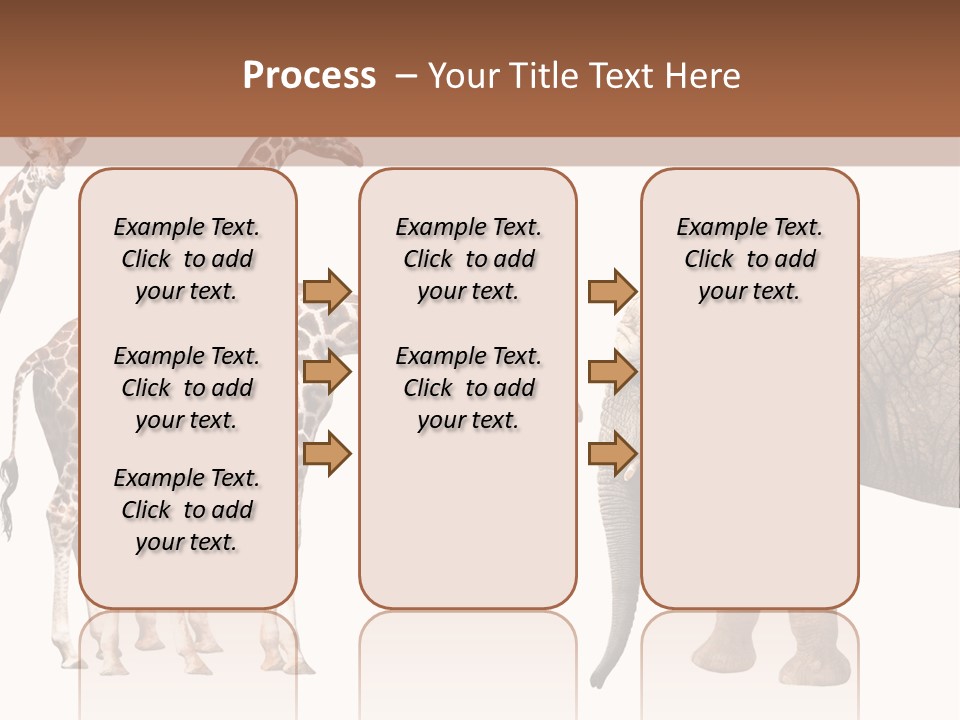 Process – Your Title Text Here

Example Text. Click to add your text.

Example Text. Click to add your text.

Example Text. Click to add your text.

Example Text. Click to add your text.

Example Text. Click to add your text.

Example Text. Click to add your text.